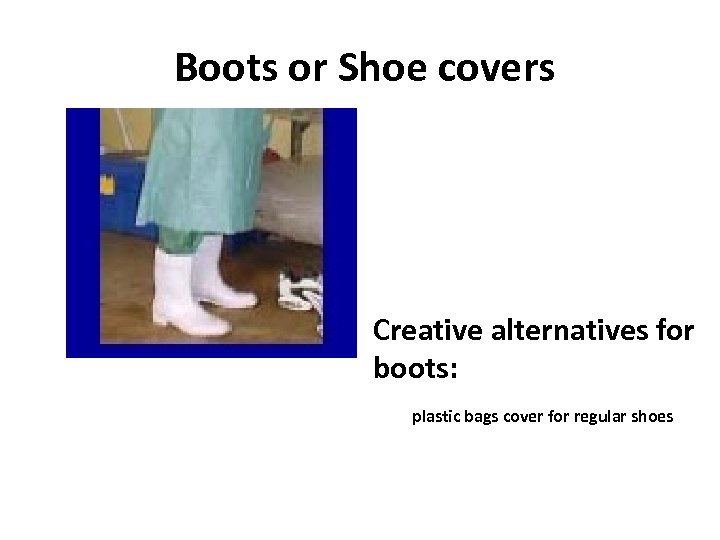 Boots or Shoe covers

Creative alternatives for boots:

plastic bags cover for regular shoes